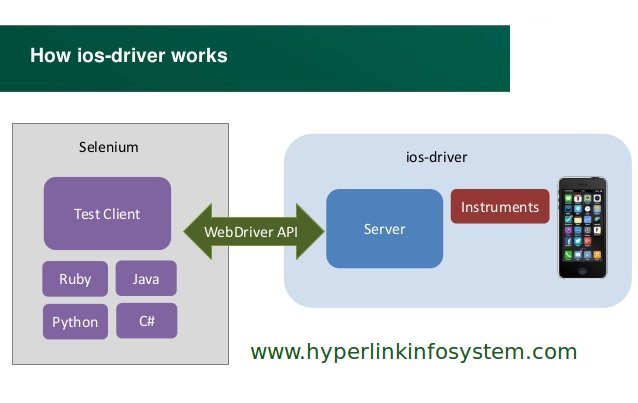 How ios-driver works

Selenium

Test Client

Ruby

Java

Python

C#

WebDriver API

ios-driver

Server

Instruments

www.hyperlinkinfosystem.com